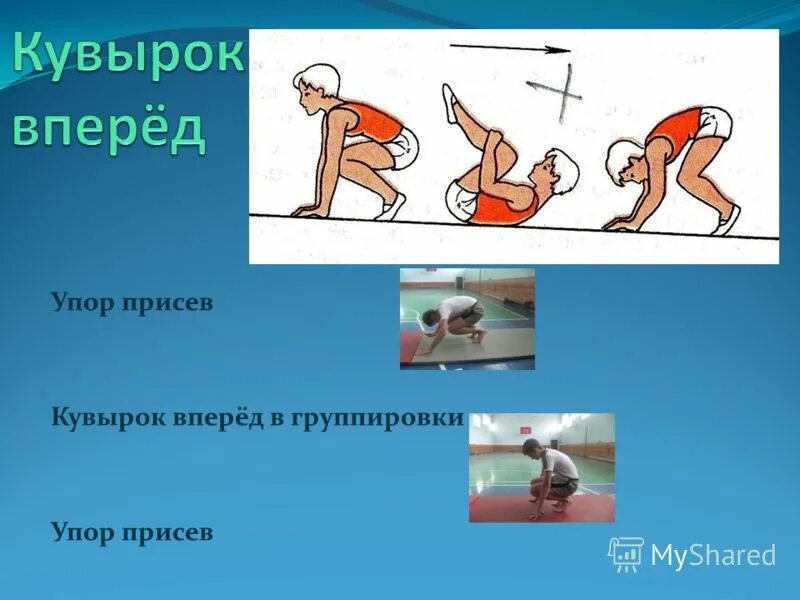 Кувырок вперёд

Упор присев

Кувырок вперёд в группировки

Упор присев

MyShared